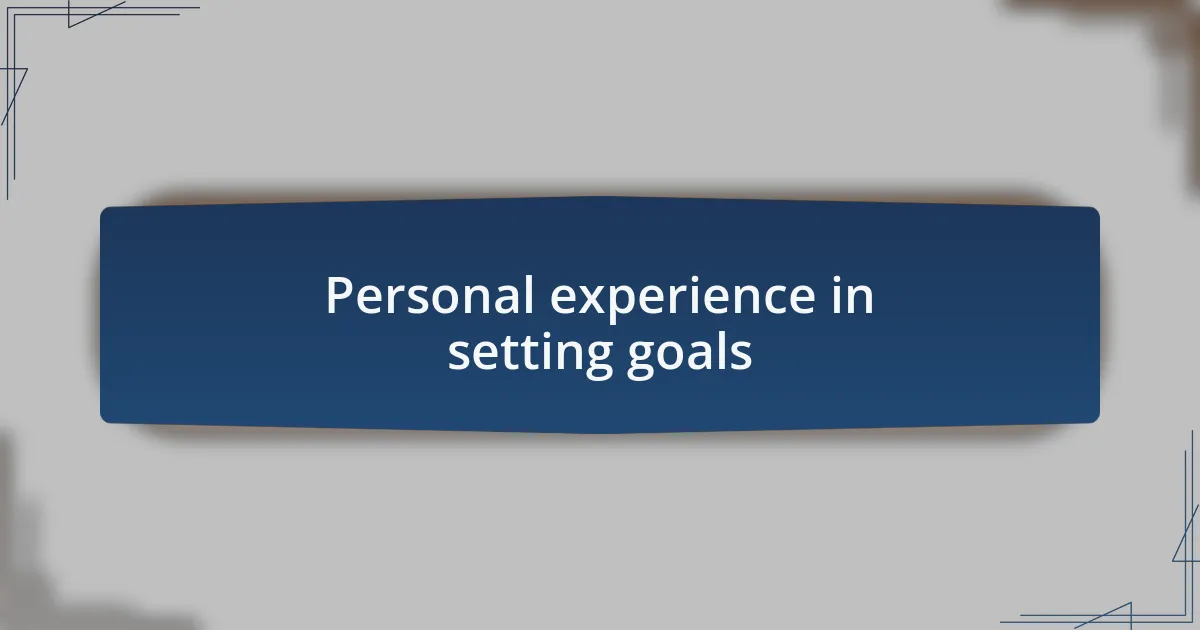 Personal experience in setting goals